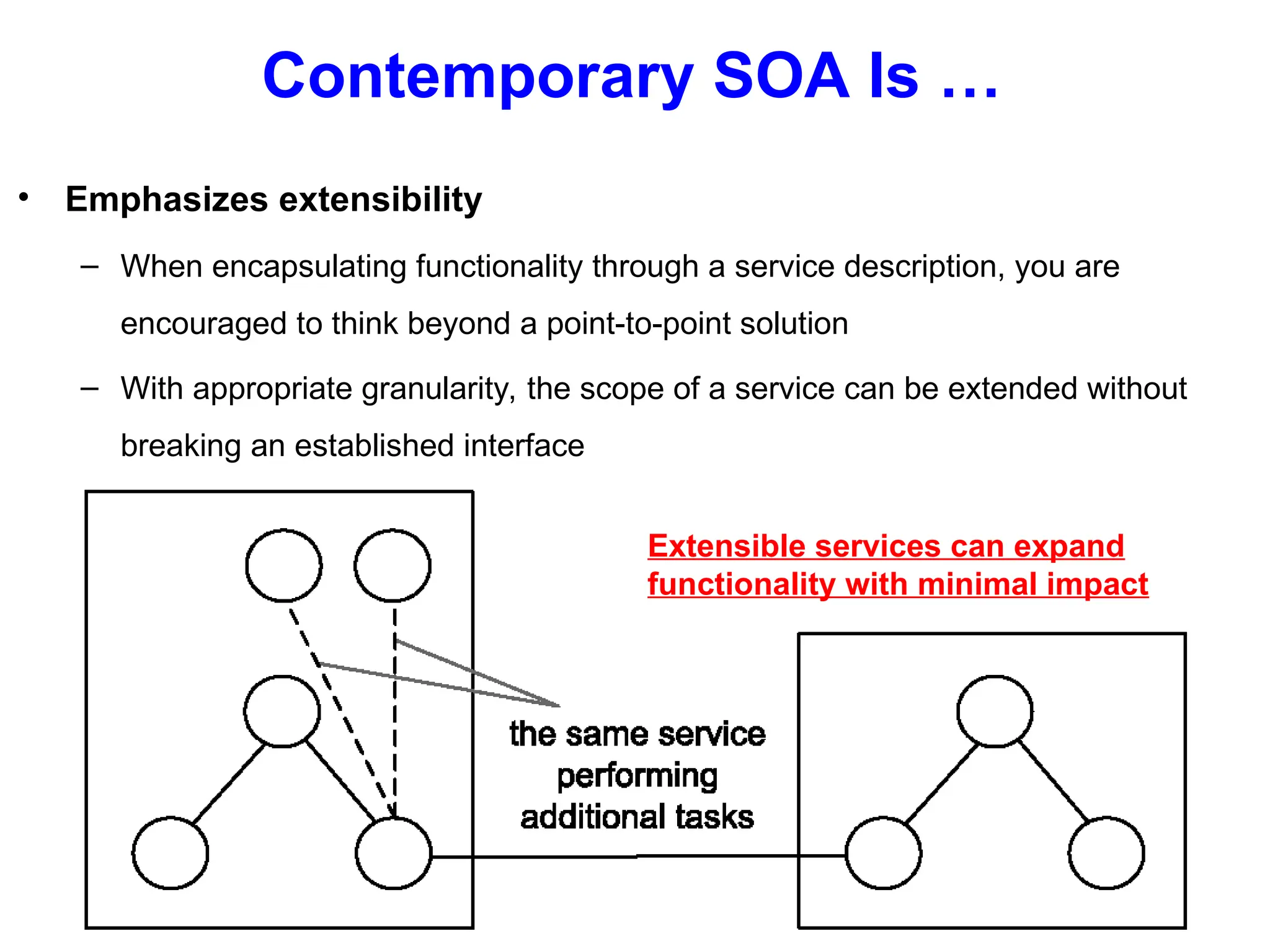 Contemporary SOA Is …

• Emphasizes extensibility

– When encapsulating functionality through a service description, you are encouraged to think beyond a point-to-point solution

– With appropriate granularity, the scope of a service can be extended without breaking an established interface

Extensible services can expand functionality with minimal impact

the same service performing additional tasks